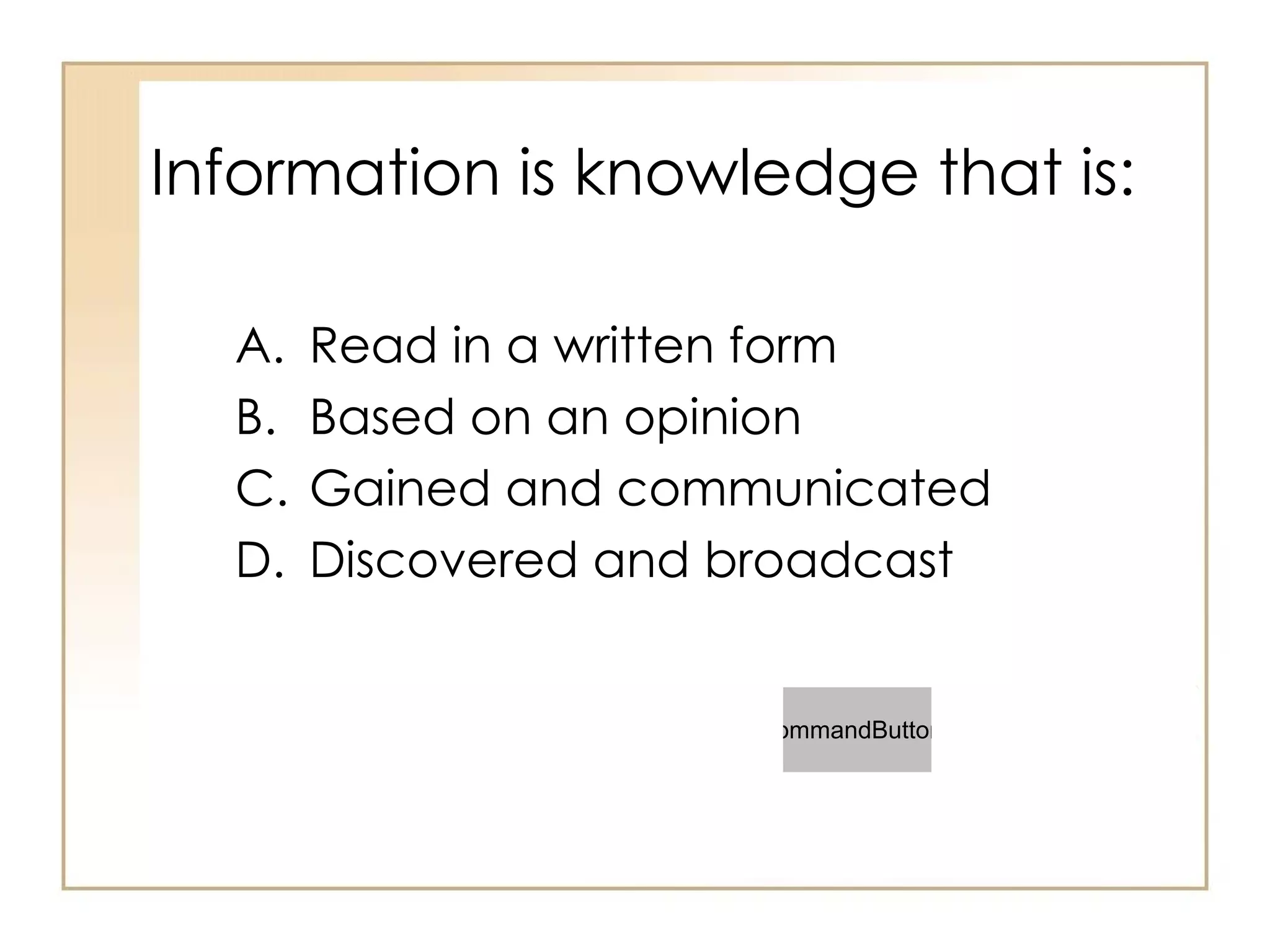 Information is knowledge that is:

A. Read in a written form
B. Based on an opinion
C. Gained and communicated
D. Discovered and broadcast

ommandButto